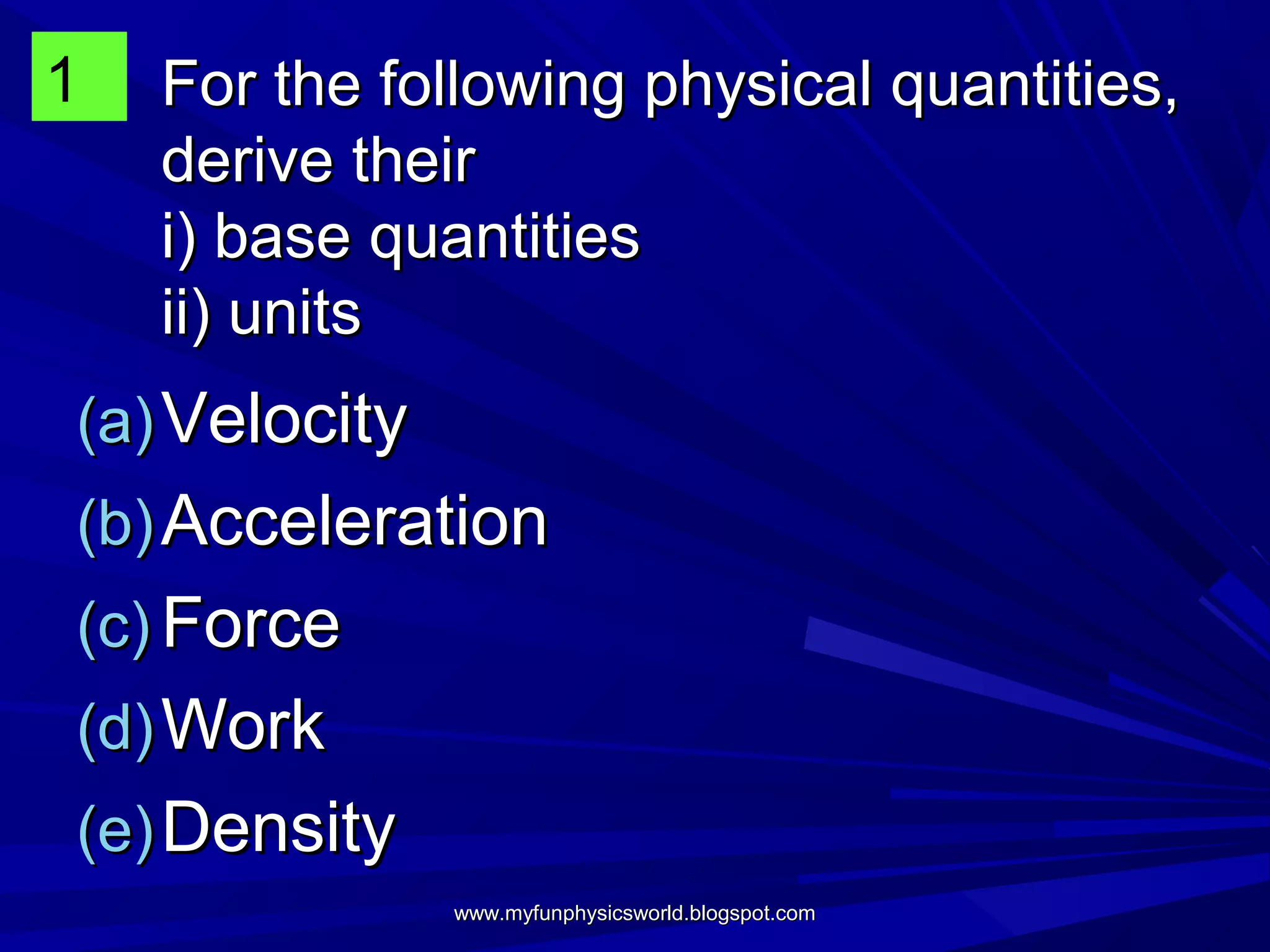 1

For the following physical quantities, derive their
i) base quantities
ii) units

(a) Velocity
(b) Acceleration
(c) Force
(d) Work
(e) Density

www.myfunphysicsworld.blogspot.com